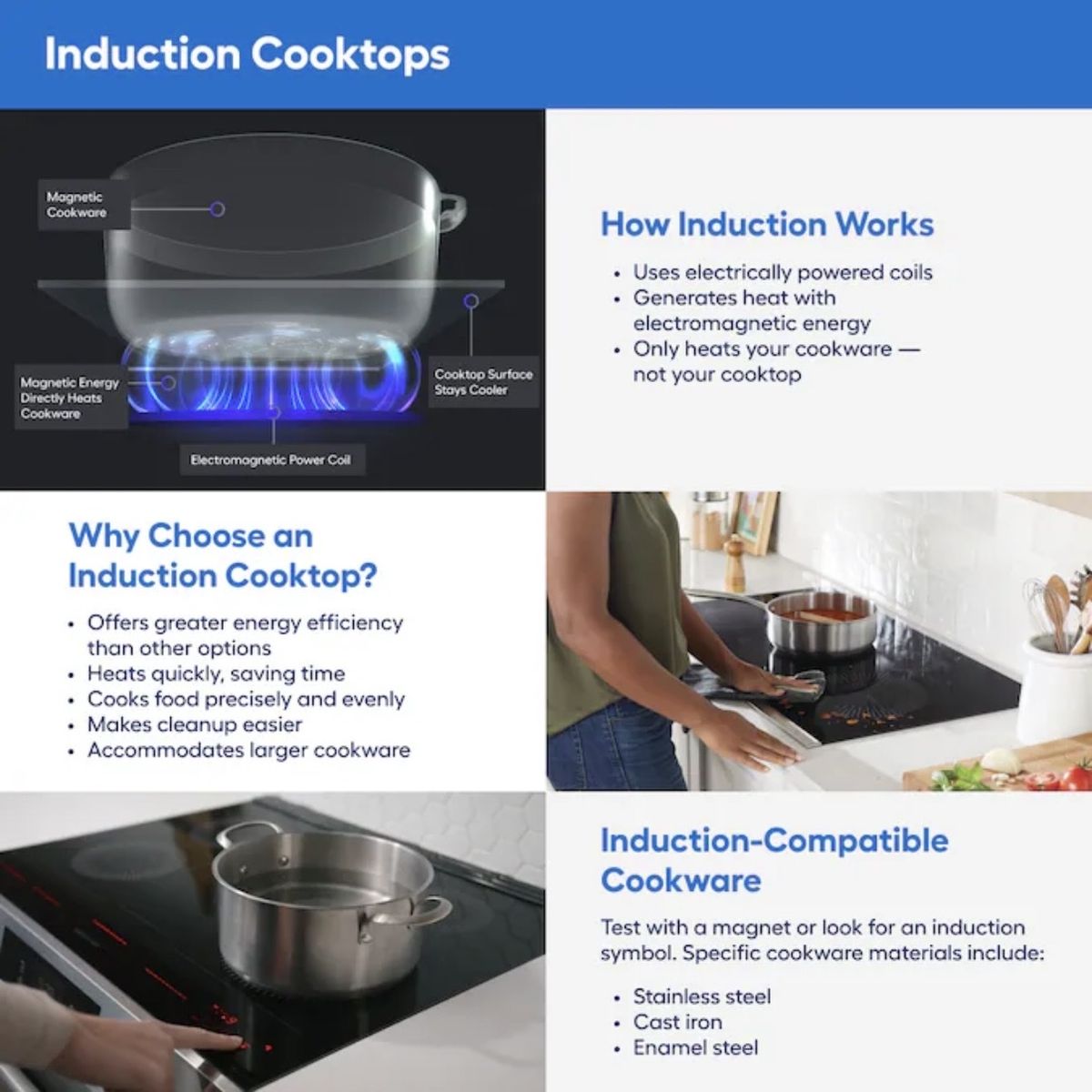 Induction Cooktops

Magnetic Cookware

Magnetic Energy Directly Heats Cookware

Cooktop Surface Stays Cooler

Electromagnetic Power Coil

How Induction Works

• Uses electrically powered coils
• Generates heat with electromagnetic energy
• Only heats your cookware — not your cooktop

Why Choose an Induction Cooktop?

• Offers greater energy efficiency than other options
• Heats quickly, saving time
• Cooks food precisely and evenly
• Makes cleanup easier
• Accommodates larger cookware

Induction-Compatible Cookware

Test with a magnet or look for an induction symbol. Specific cookware materials include:

• Stainless steel
• Cast iron
• Enamel steel